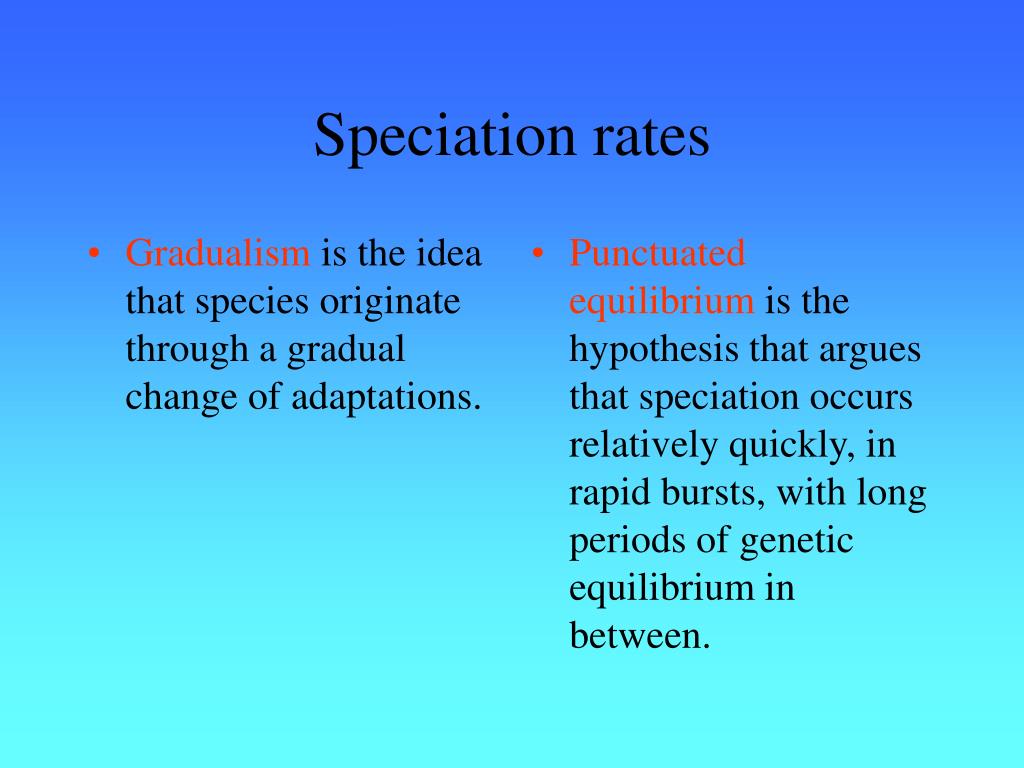 Speciation rates

• Gradualism is the idea that species originate through a gradual change of adaptations.

• Punctuated equilibrium is the hypothesis that argues that speciation occurs relatively quickly, in rapid bursts, with long periods of genetic equilibrium in between.